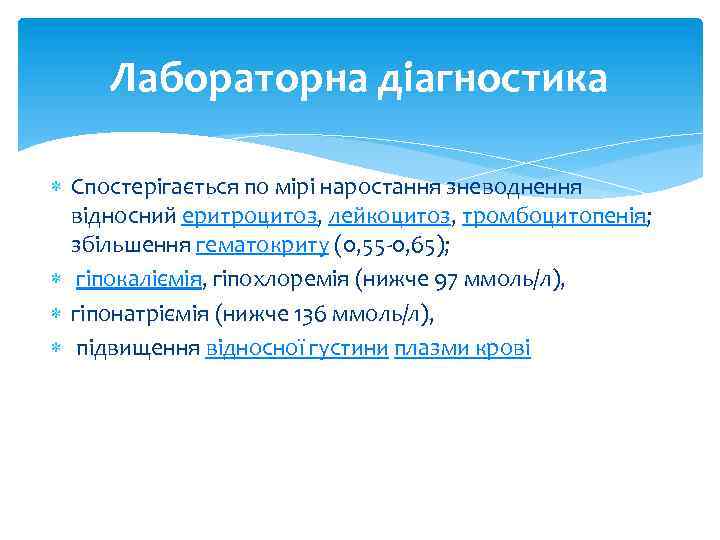 Лабораторна діагностика

Спостерігається по мірі наростання зневоднення відносний еритроцитоз, лейкоцитоз, тромбоцитопенія; збільшення гематокриту (0,55-0,65);

гіпокаліємія, гіпохлоремія (нижче 97 ммоль/л),

гіпонатріємія (нижче 136 ммоль/л),

підвищення відносної густини плазми крові